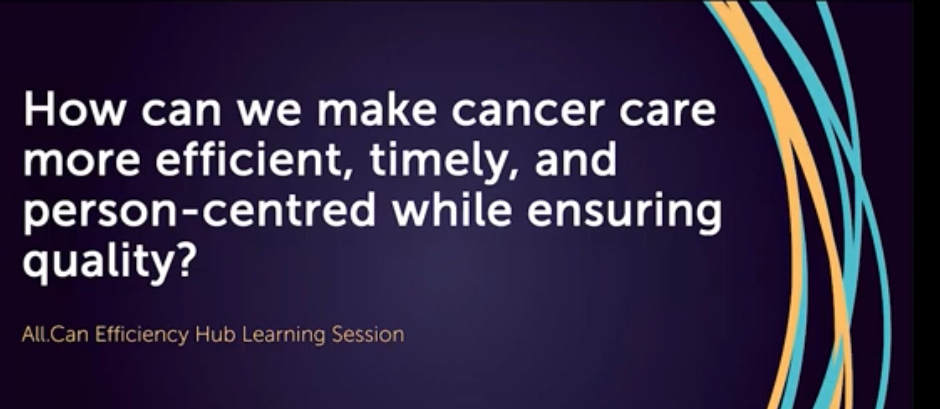 How can we make cancer care more efficient, timely, and person-centred while ensuring quality?

All.Can Efficiency Hub Learning Session